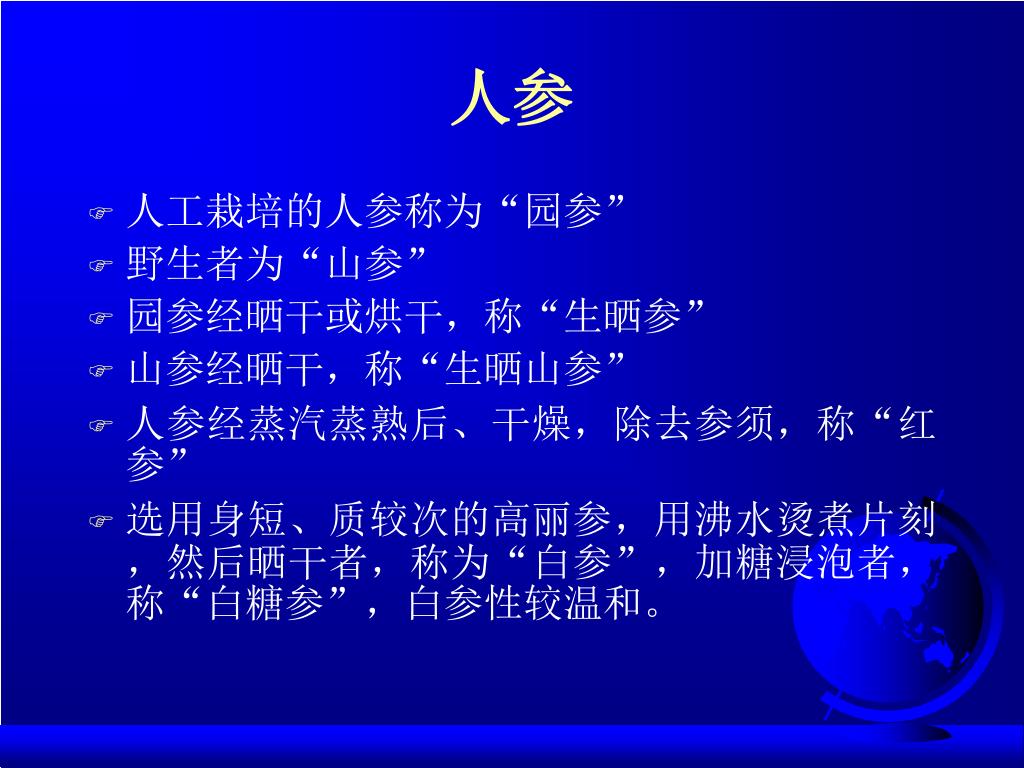 人参

人工栽培的人参称为“园参”

野生者为“山参”

园参经晒干或烘干，称“生晒参”

山参经晒干，称“生晒山参”

人参经蒸汽蒸熟后、干燥，除去参须，称“红参”

选用身短、质较次的高丽参，用沸水烫煮片刻，然后晒干者，称为“白参”，加糖浸泡者，称“白糖参”，白参性较温和。